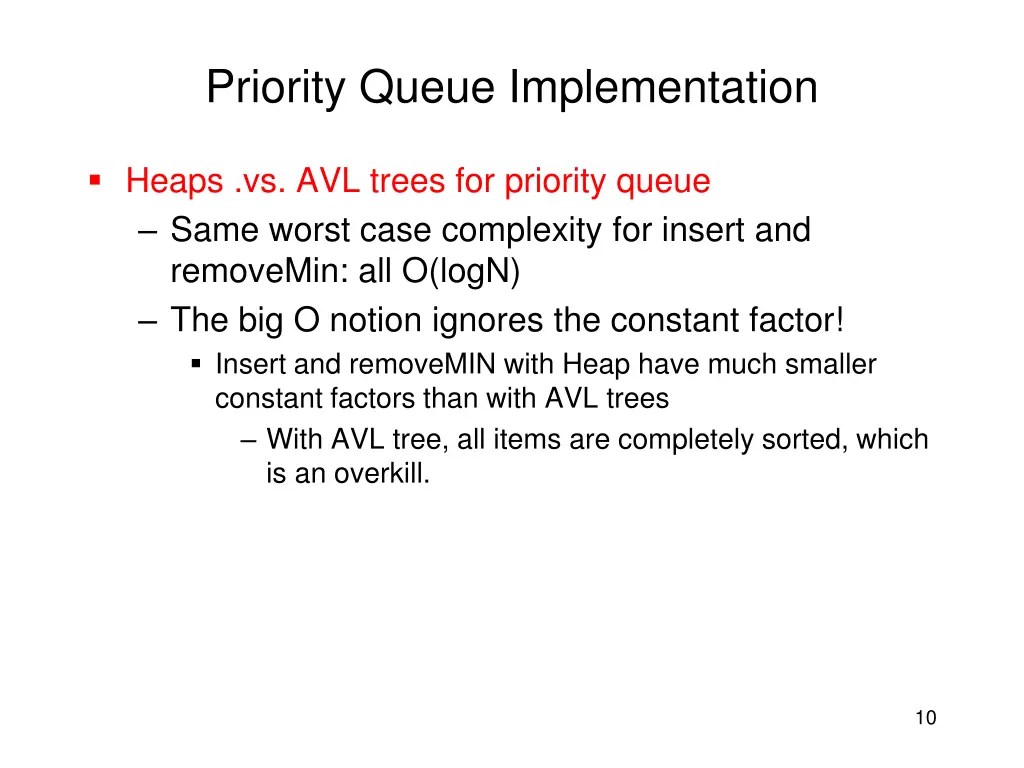 Priority Queue Implementation

▪ Heaps .vs. AVL trees for priority queue

– Same worst case complexity for insert and removeMin: all O(logN)

– The big O notion ignores the constant factor!

▪ Insert and removeMIN with Heap have much smaller constant factors than with AVL trees

– With AVL tree, all items are completely sorted, which is an overkill.

10